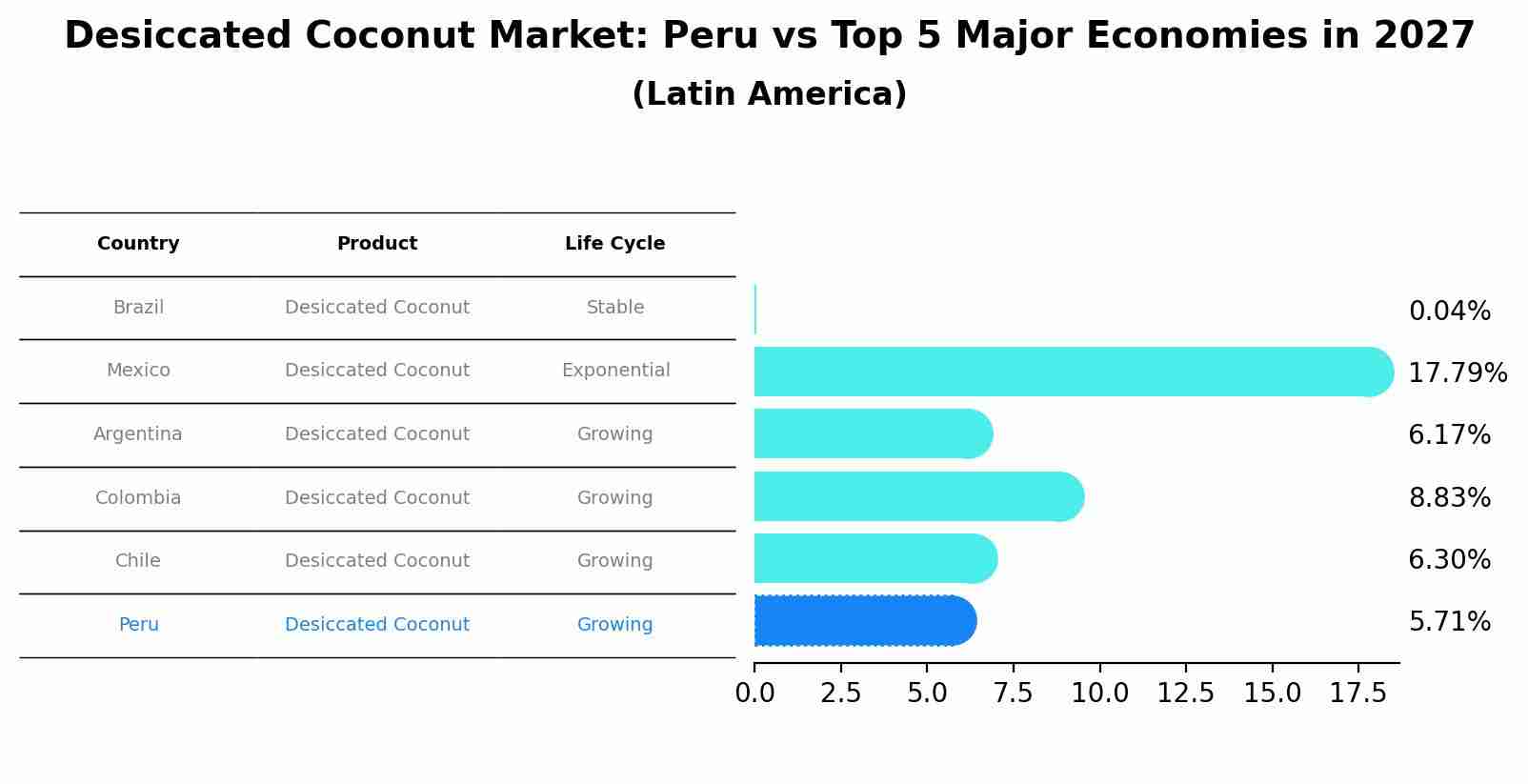 Desiccated Coconut Market: Peru vs Top 5 Major Economies in 2027
(Latin America)

| Country | Product | Life Cycle |
|---|---|---|
| Brazil | Desiccated Coconut | Stable |
| Mexico | Desiccated Coconut | Exponential |
| Argentina | Desiccated Coconut | Growing |
| Colombia | Desiccated Coconut | Growing |
| Chile | Desiccated Coconut | Growing |
| Peru | Desiccated Coconut | Growing |

0.04%
17.79%
6.17%
8.83%
6.30%
5.71%

0.0 2.5 5.0 7.5 10.0 12.5 15.0 17.5